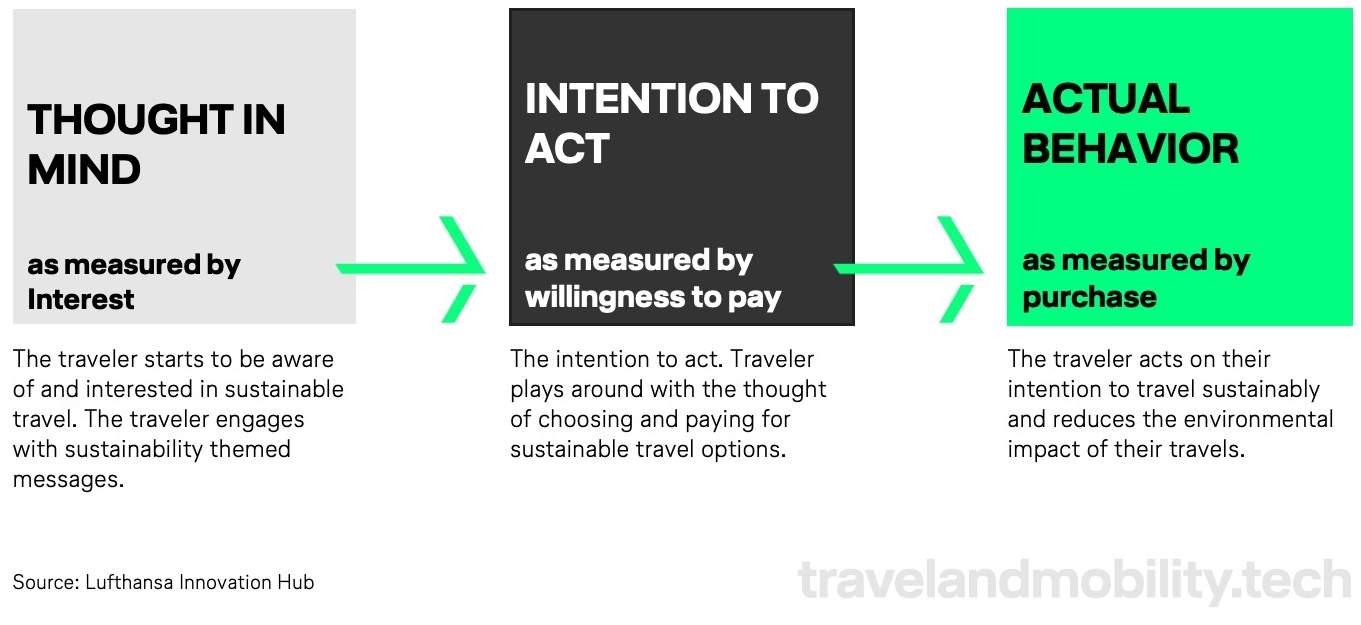 THOUGHT IN MIND

as measured by Interest

The traveler starts to be aware of and interested in sustainable travel. The traveler engages with sustainability themed messages.

INTENTION TO ACT

as measured by willingness to pay

The intention to act. Traveler plays around with the thought of choosing and paying for sustainable travel options.

ACTUAL BEHAVIOR

as measured by purchase

The traveler acts on their intention to travel sustainably and reduces the environmental impact of their travels.

Source: Lufthansa Innovation Hub

travelandmobility.tech